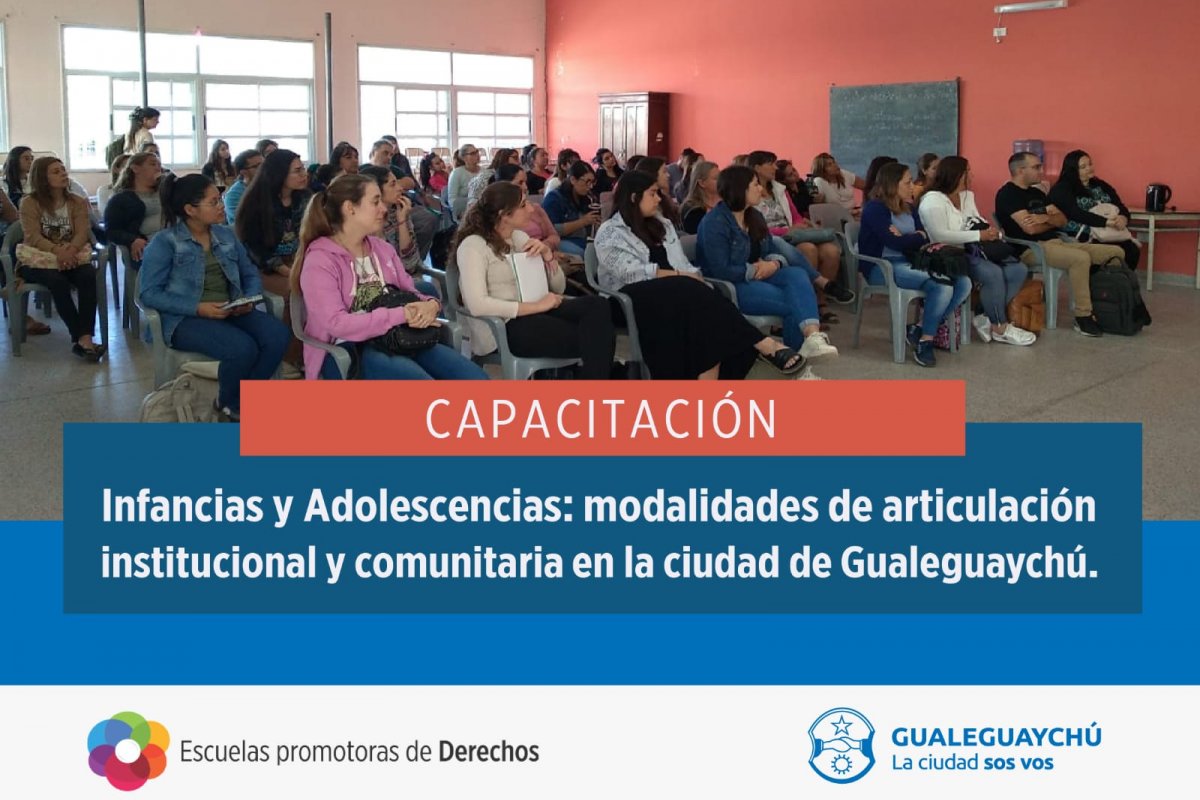 CAPACITACIÓN

Infancias y Adolescencias: modalidades de articulación institucional y comunitaria en la ciudad de Gualeguaychú.

Escuelas promotoras de Derechos

GUALEGUAYCHÚ
La ciudad sos vos